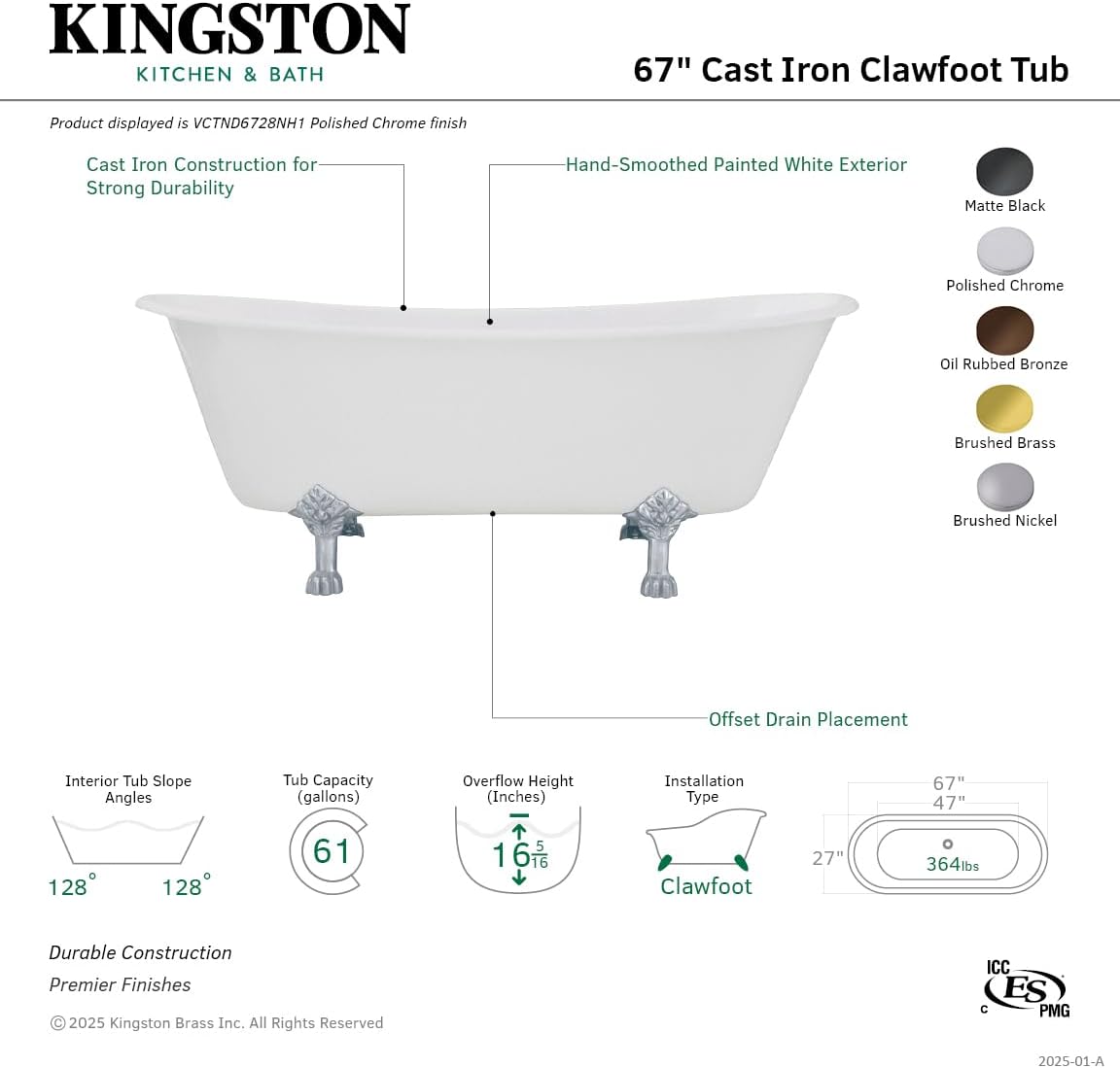 KINGSTON
KITCHEN & BATH

67" Cast Iron Clawfoot Tub

Product displayed is VCTND6728NH1 Polished Chrome finish

Cast Iron Construction for Strong Durability

Hand-Smoothed Painted White Exterior

Matte Black

Polished Chrome

Oil Rubbed Bronze

Brushed Brass

Brushed Nickel

Offset Drain Placement

Interior Tub Slope Angles

128° 128°

Tub Capacity (gallons)

61

Overflow Height (Inches)

$16\frac{5}{16}$

Installation Type

Clawfoot

67"
47"
27"
364lbs

Durable Construction

Premier Finishes

©2025 Kingston Brass Inc. All Rights Reserved

ICC ES PMG C

2025-01-A